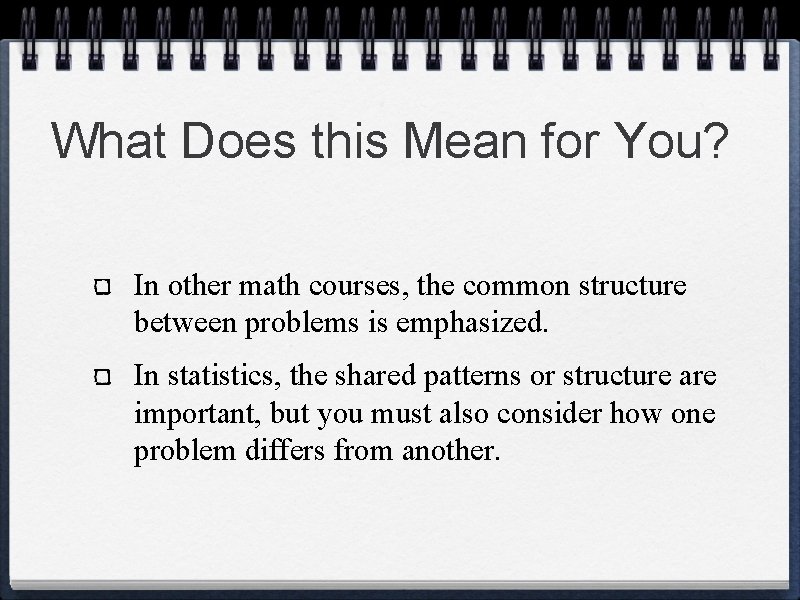 What Does this Mean for You?

In other math courses, the common structure between problems is emphasized.

In statistics, the shared patterns or structure are important, but you must also consider how one problem differs from another.